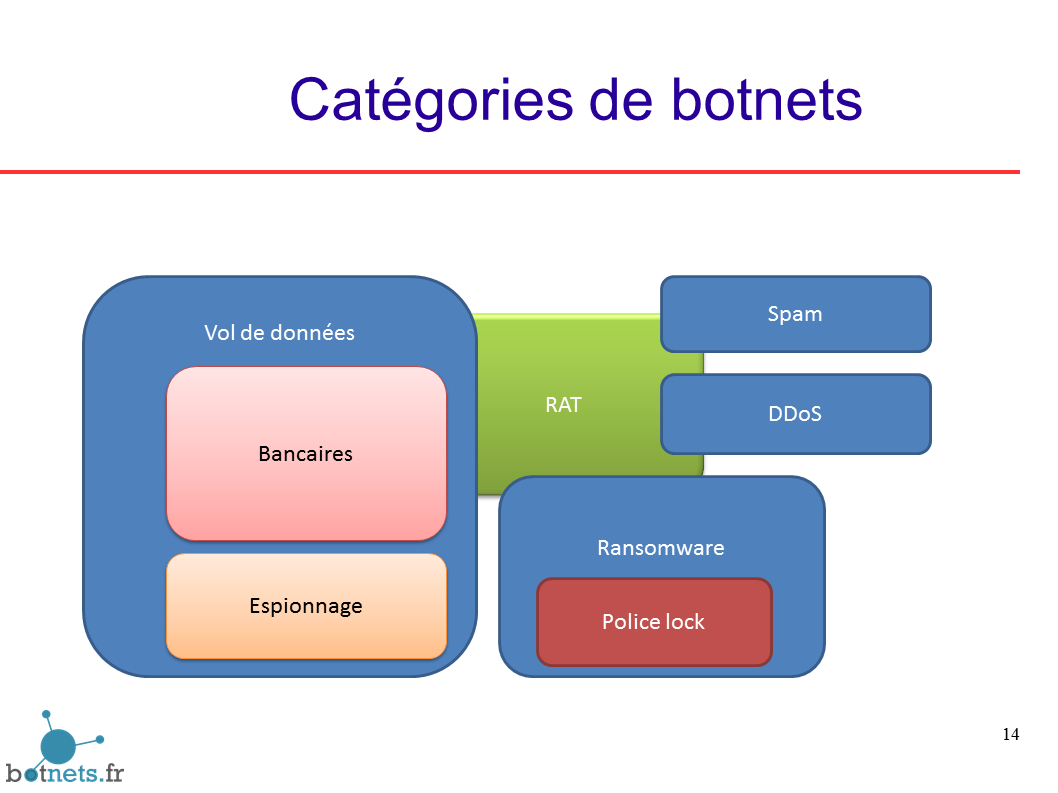 Catégories de botnets

Vol de données

Bancaires

Espionnage

RAT

Spam

DDoS

Ransomware

Police lock

botnets.fr

14